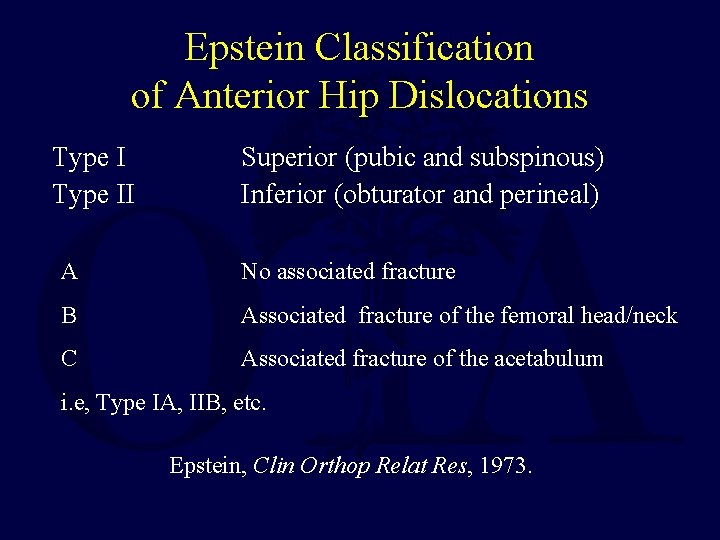 Epstein Classification of Anterior Hip Dislocations

Type I Superior (pubic and subspinous)
Type II Inferior (obturator and perineal)

A No associated fracture
B Associated fracture of the femoral head/neck
C Associated fracture of the acetabulum

i.e, Type IA, IIB, etc.

Epstein, Clin Orthop Relat Res, 1973.